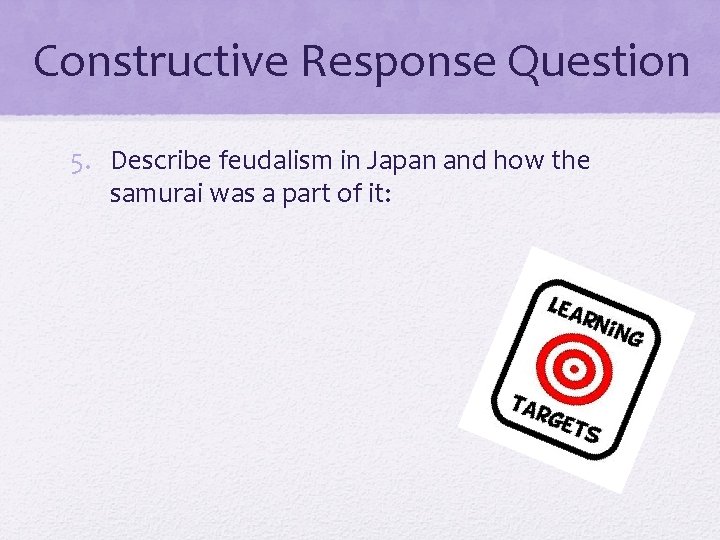 Constructive Response Question

5. Describe feudalism in Japan and how the samurai was a part of it:

LEARNING
TARGETS